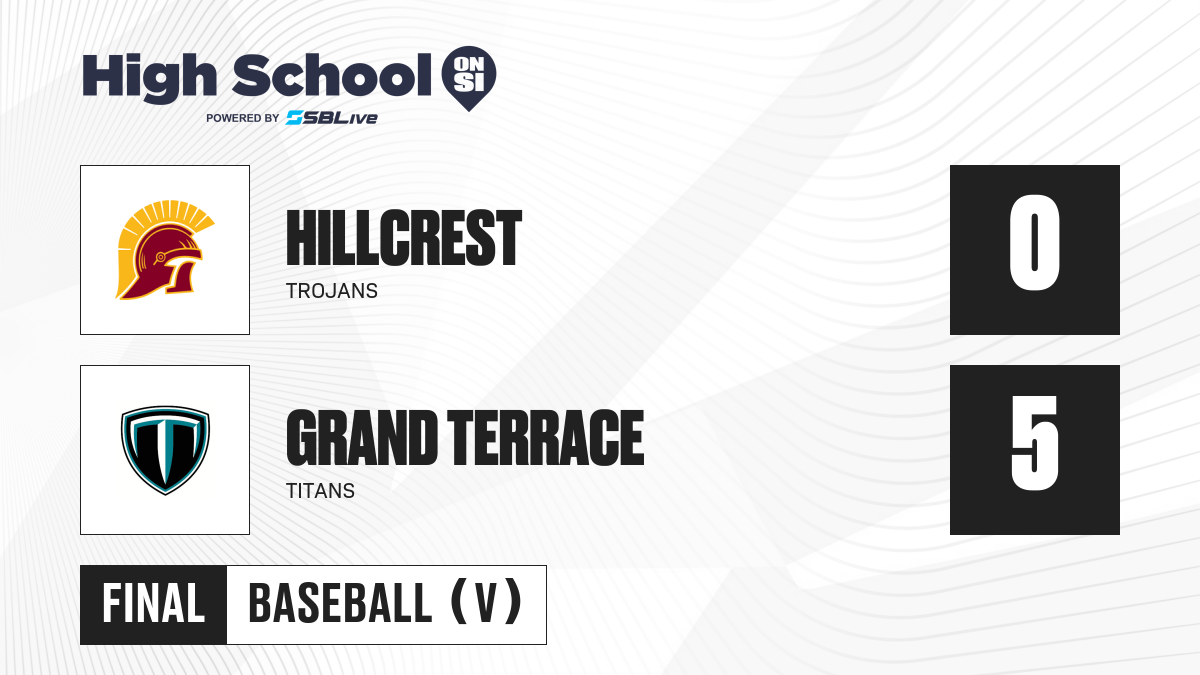 High School ON SI
POWERED BY SBLive

HILLCREST
TROJANS
0

GRAND TERRACE
TITANS
5

FINAL BASEBALL (V)